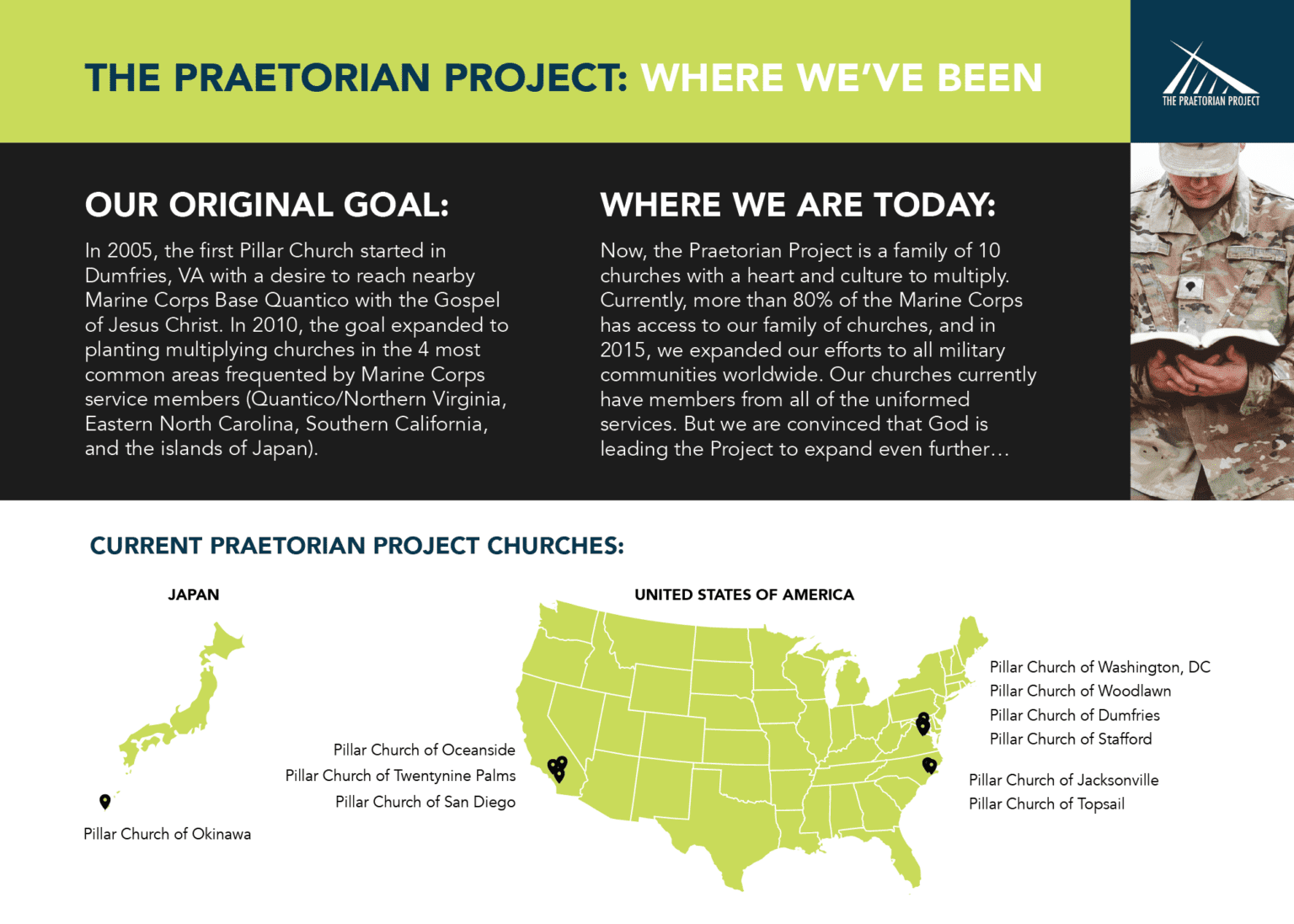 THE PRAETORIAN PROJECT: WHERE WE'VE BEEN

THE PRAETORIAN PROJECT

OUR ORIGINAL GOAL:

In 2005, the first Pillar Church started in Dumfries, VA with a desire to reach nearby Marine Corps Base Quantico with the Gospel of Jesus Christ. In 2010, the goal expanded to planting multiplying churches in the 4 most common areas frequented by Marine Corps service members (Quantico/Northern Virginia, Eastern North Carolina, Southern California, and the islands of Japan).

WHERE WE ARE TODAY:

Now, the Praetorian Project is a family of 10 churches with a heart and culture to multiply. Currently, more than 80% of the Marine Corps has access to our family of churches, and in 2015, we expanded our efforts to all military communities worldwide. Our churches currently have members from all of the uniformed services. But we are convinced that God is leading the Project to expand even further…

CURRENT PRAETORIAN PROJECT CHURCHES:

JAPAN

Pillar Church of Okinawa

UNITED STATES OF AMERICA

Pillar Church of Oceanside
Pillar Church of Twentynine Palms
Pillar Church of San Diego

Pillar Church of Washington, DC
Pillar Church of Woodlawn
Pillar Church of Dumfries
Pillar Church of Stafford

Pillar Church of Jacksonville
Pillar Church of Topsail